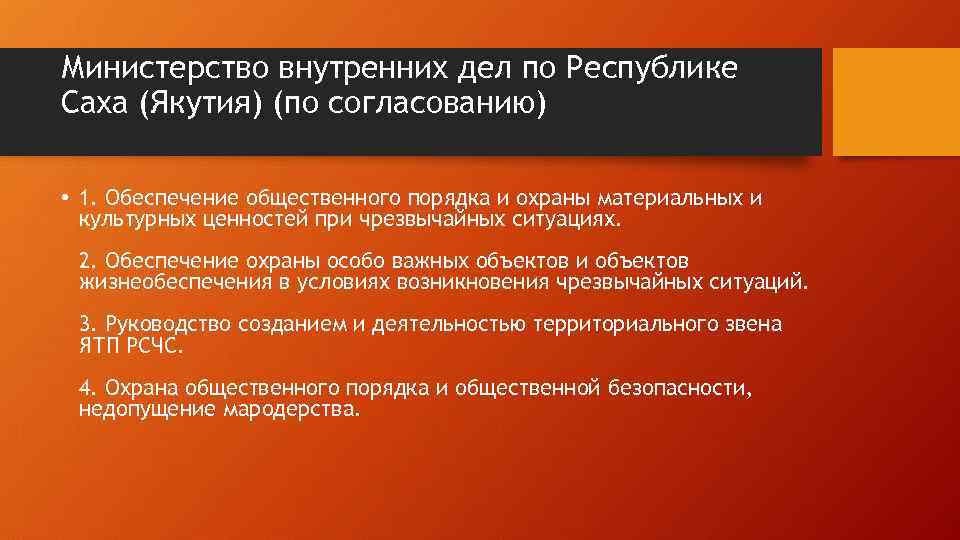 Министерство внутренних дел по Республике Саха (Якутия) (по согласованию)

• 1. Обеспечение общественного порядка и охраны материальных и культурных ценностей при чрезвычайных ситуациях.

2. Обеспечение охраны особо важных объектов и объектов жизнеобеспечения в условиях возникновения чрезвычайных ситуаций.

3. Руководство созданием и деятельностью территориального звена ЯТП РСЧС.

4. Охрана общественного порядка и общественной безопасности, недопущение мародерства.